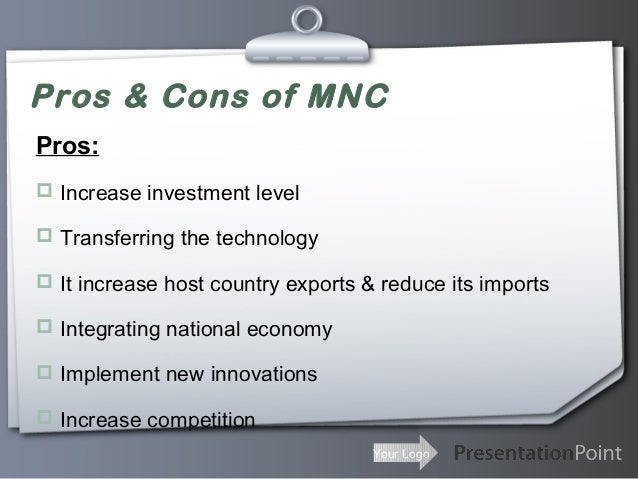 Pros & Cons of MNC

Pros:

Increase investment level

Transferring the technology

It increase host country exports & reduce its imports

Integrating national economy

Implement new innovations

Increase competition

Your Logo

PresentationPoint